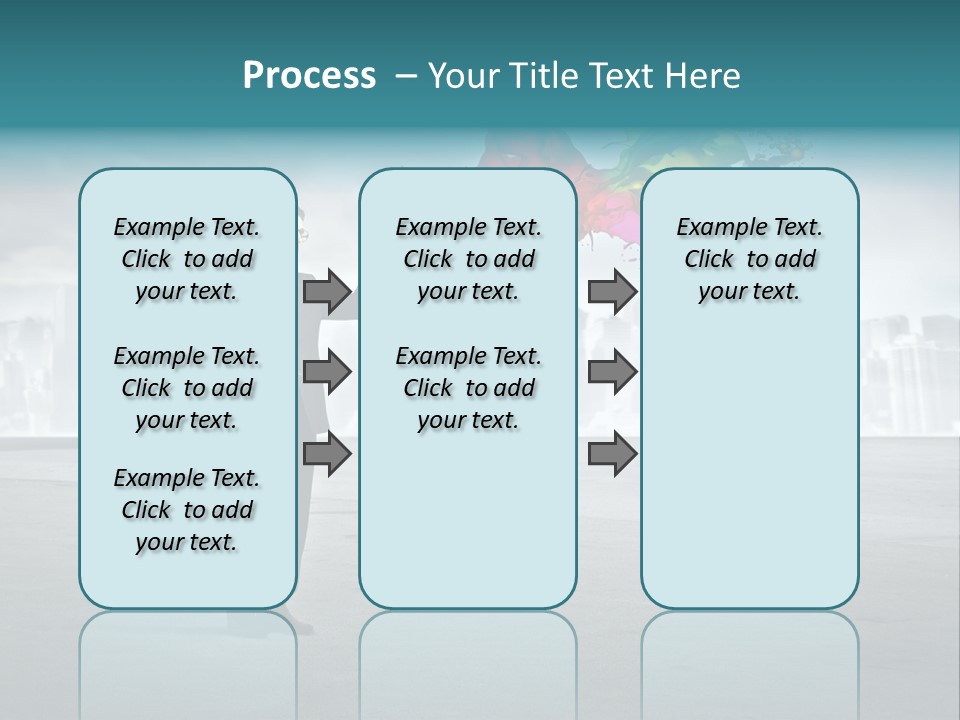 Process – Your Title Text Here

Example Text. Click to add your text.

Example Text. Click to add your text.

Example Text. Click to add your text.

Example Text. Click to add your text.

Example Text. Click to add your text.

Example Text. Click to add your text.